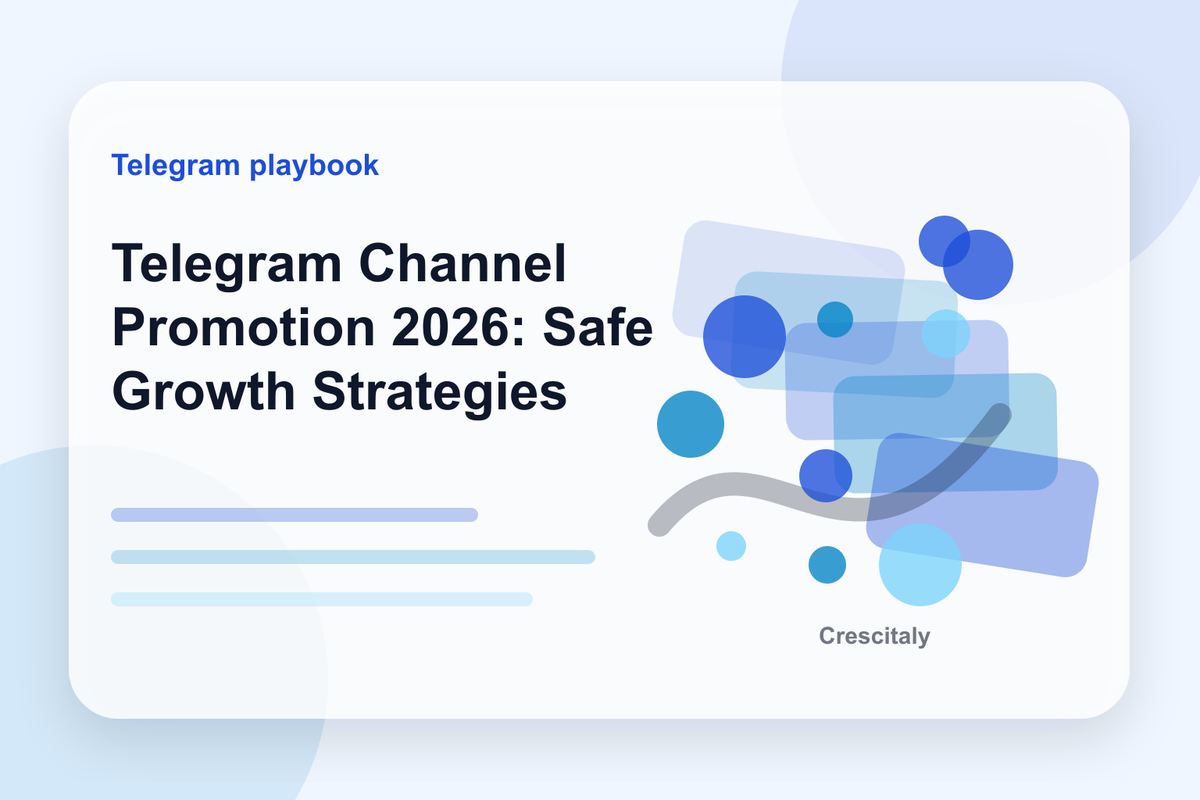 Telegram playbook

Telegram Channel Promotion 2026: Safe Growth Strategies

Crescitaly